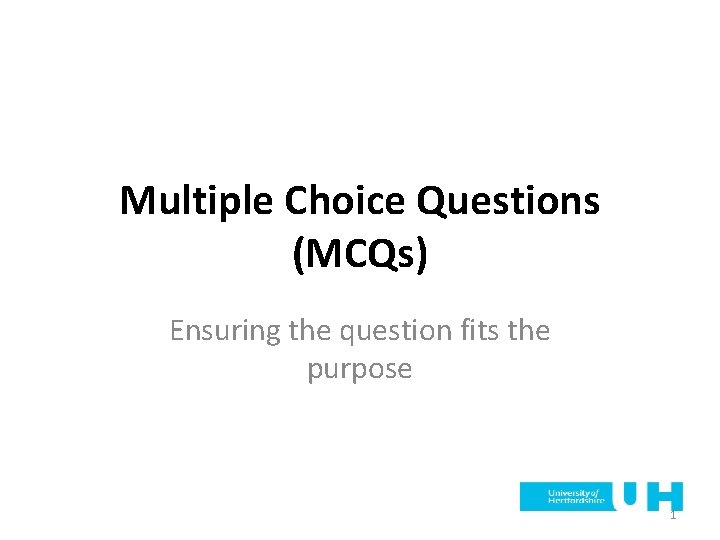 Multiple Choice Questions (MCQs)

Ensuring the question fits the purpose

University of Hertfordshire UH

1